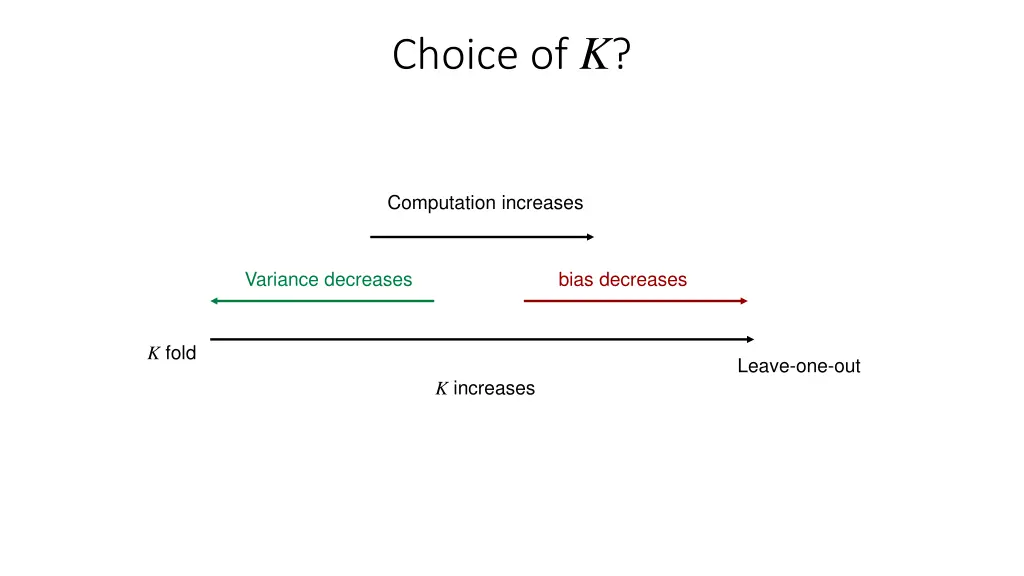 Choice of $K$?

Computation increases

Variance decreases

bias decreases

$K$ fold

Leave-one-out

$K$ increases